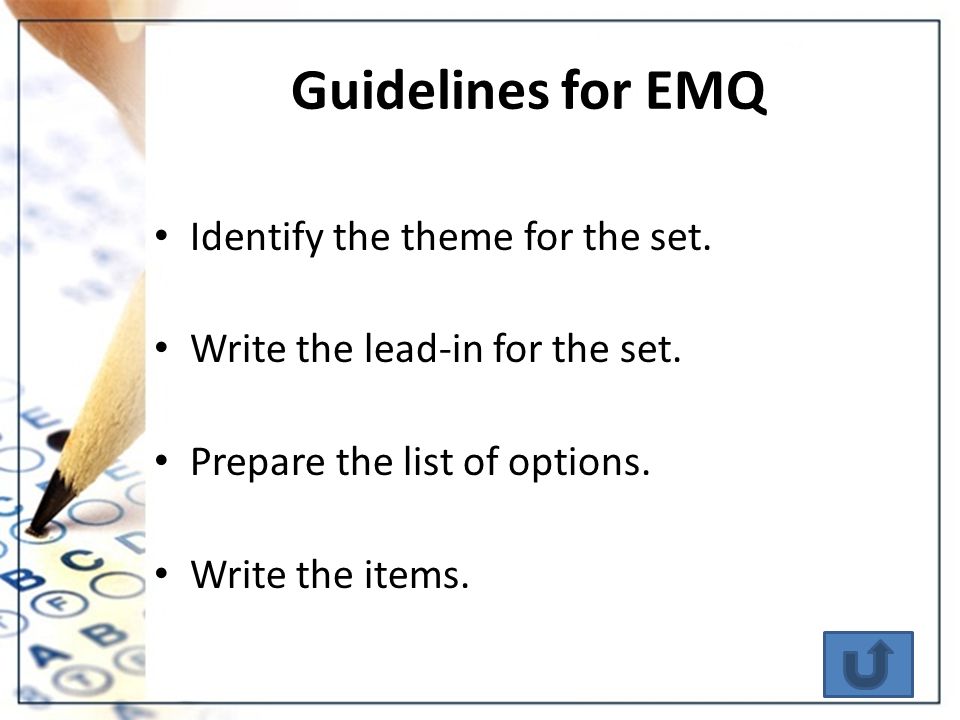 Guidelines for EMQ

• Identify the theme for the set.

• Write the lead-in for the set.

• Prepare the list of options.

• Write the items.